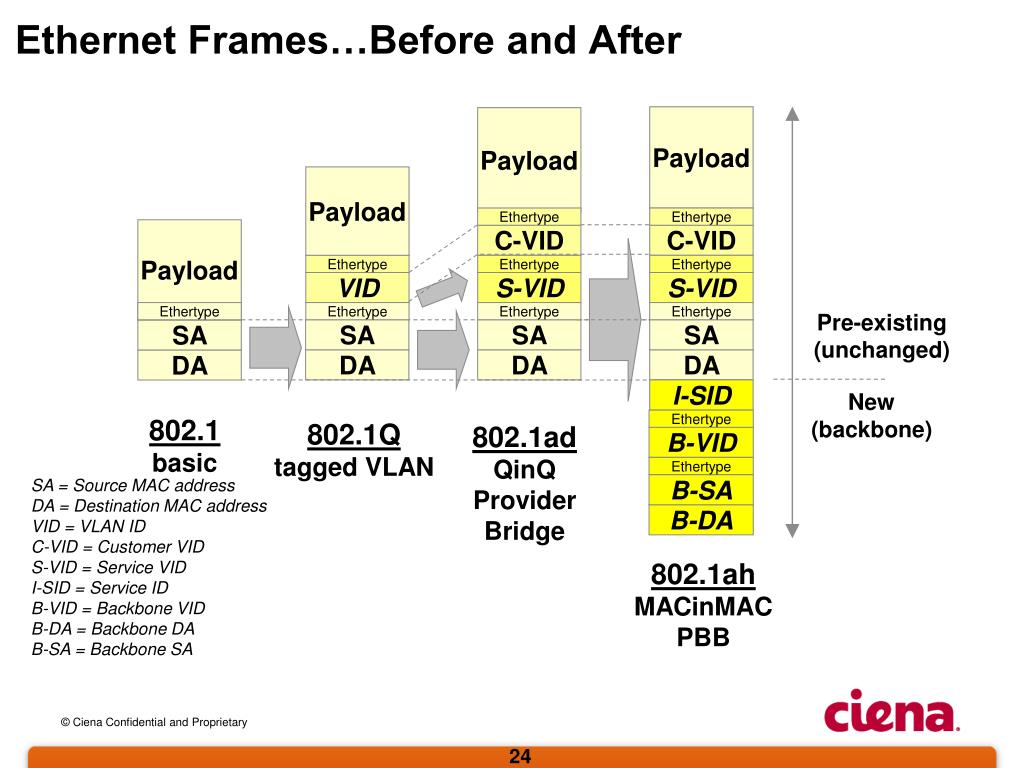 Ethernet Frames…Before and After

Payload
Ethertype
SA
DA

802.1
basic

Payload
Ethertype
VID
Ethertype
SA
DA

802.1Q
tagged VLAN

Payload
Ethertype
C-VID
Ethertype
S-VID
Ethertype
SA
DA

802.1ad
QinQ
Provider
Bridge

Payload
Ethertype
C-VID
Ethertype
S-VID
Ethertype
SA
DA
I-SID
Ethertype
B-VID
Ethertype
B-SA
B-DA

802.1ah
MACinMAC
PBB

Pre-existing
(unchanged)

New
(backbone)

SA = Source MAC address
DA = Destination MAC address
VID = VLAN ID
C-VID = Customer VID
S-VID = Service VID
I-SID = Service ID
B-VID = Backbone VID
B-DA = Backbone DA
B-SA = Backbone SA

© Ciena Confidential and Proprietary

ciena.

24